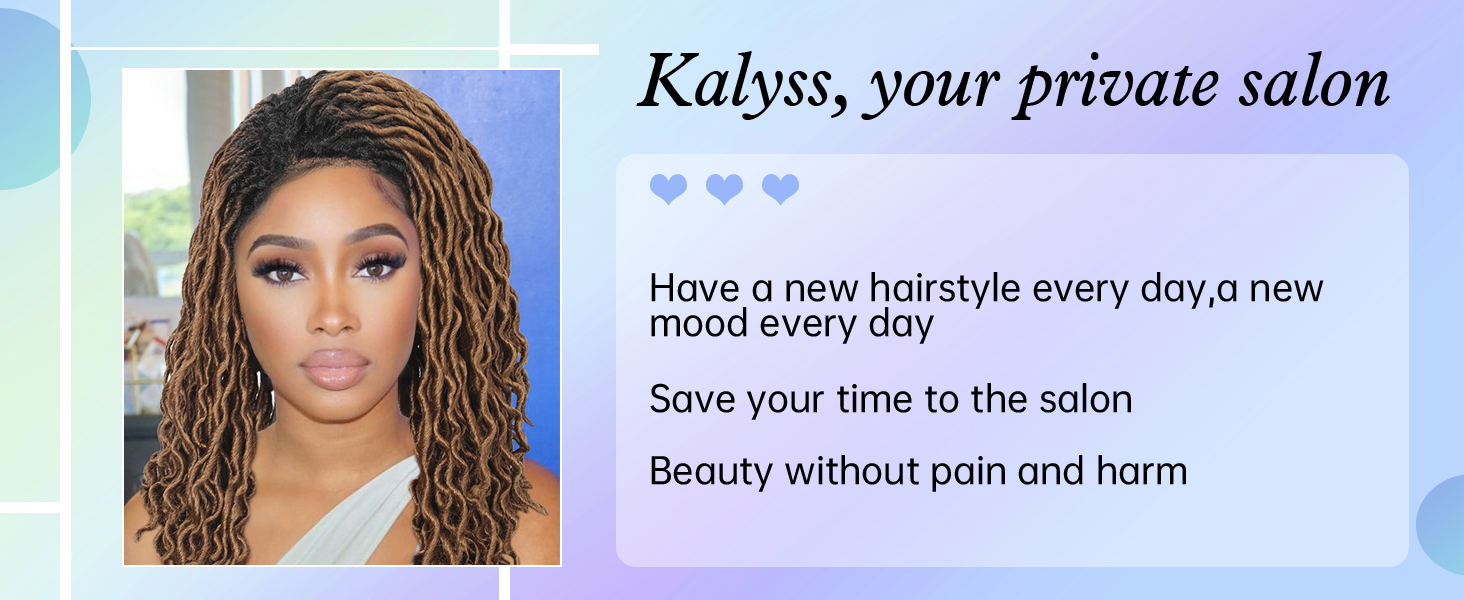 Kalyss, your private salon

Have a new hairstyle every day,a new mood every day

Save your time to the salon

Beauty without pain and harm